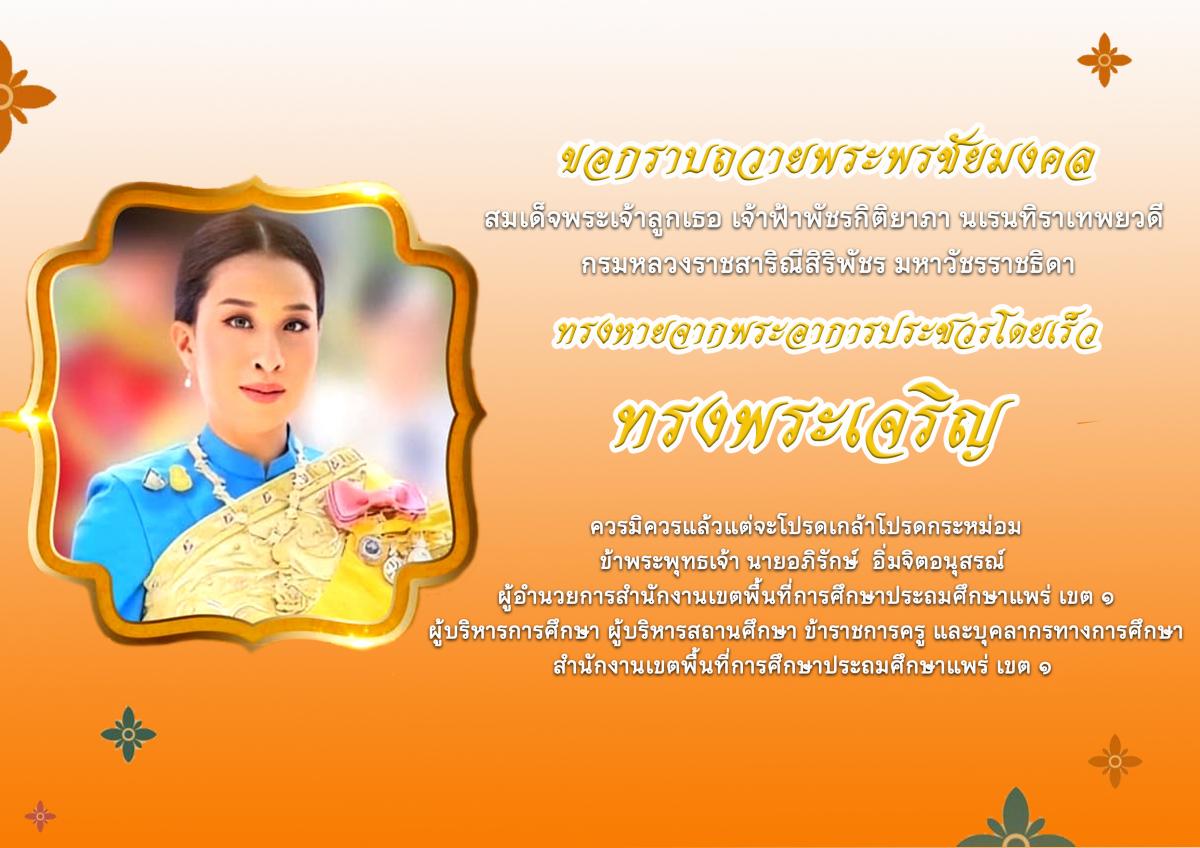 ขอกราบถวายพระพรชัยมงคล

สมเด็จพระเจ้าลูกเธอ เจ้าฟ้าพัชรกิติยาภา นเรนทิราเทพยวดี กรมหลวงราชสาริณีสิริพัชร มหาวัชรราชธิดา

ทรงหายจากพระอาการประชวรโดยเร็ว

ทรงพระเจริญ

ควรมิควรแล้วแต่จะโปรดเกล้าโปรดกระหม่อม
ข้าพระพุทธเจ้า นายอภิรักษ์ อิ่มจิตอนุสรณ์
ผู้อำนวยการสำนักงานเขตพื้นที่การศึกษาประถมศึกษาแพร่ เขต ๑
ผู้บริหารการศึกษา ผู้บริหารสถานศึกษา ข้าราชการครู และบุคลากรทางการศึกษา
สำนักงานเขตพื้นที่การศึกษาประถมศึกษาแพร่ เขต ๑